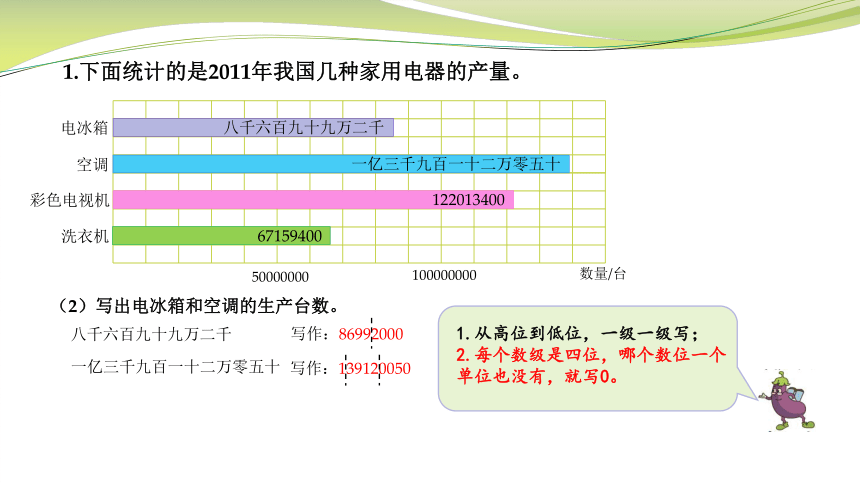 1.下面统计的是2011年我国几种家用电器的产量。

电冰箱 八千六百九十九万二千
空调 一亿三千九百一十二万零五十
彩色电视机 122013400
洗衣机 67159400

50000000 100000000 数量/台

（2）写出电冰箱和空调的生产台数。

八千六百九十九万二千 写作：86992000

一亿三千九百一十二万零五十 写作：139120050

1. 从高位到低位，一级一级写；
2. 每个数级是四位，哪个数位一个单位也没有，就写0。